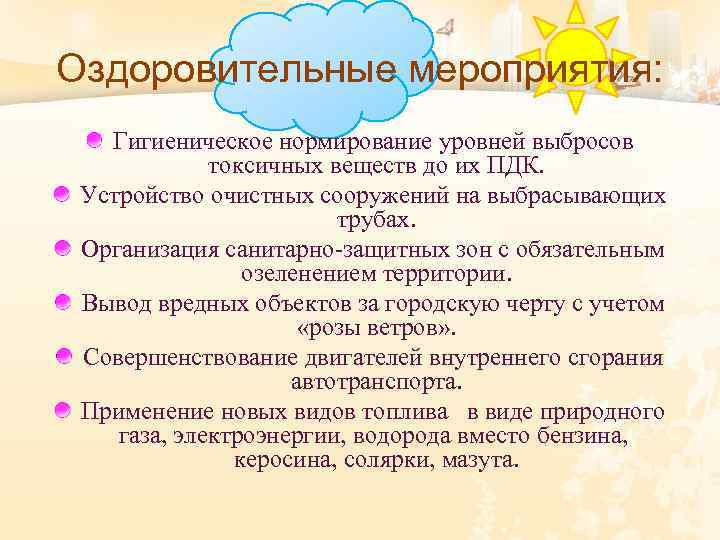 Оздоровительные мероприятия:

Гигиеническое нормирование уровней выбросов токсичных веществ до их ПДК.

Устройство очистных сооружений на выбрасывающих трубах.

Организация санитарно-защитных зон с обязательным озеленением территории.

Вывод вредных объектов за городскую черту с учетом «розы ветров».

Совершенствование двигателей внутреннего сгорания автотранспорта.

Применение новых видов топлива в виде природного газа, электроэнергии, водорода вместо бензина, керосина, солярки, мазута.